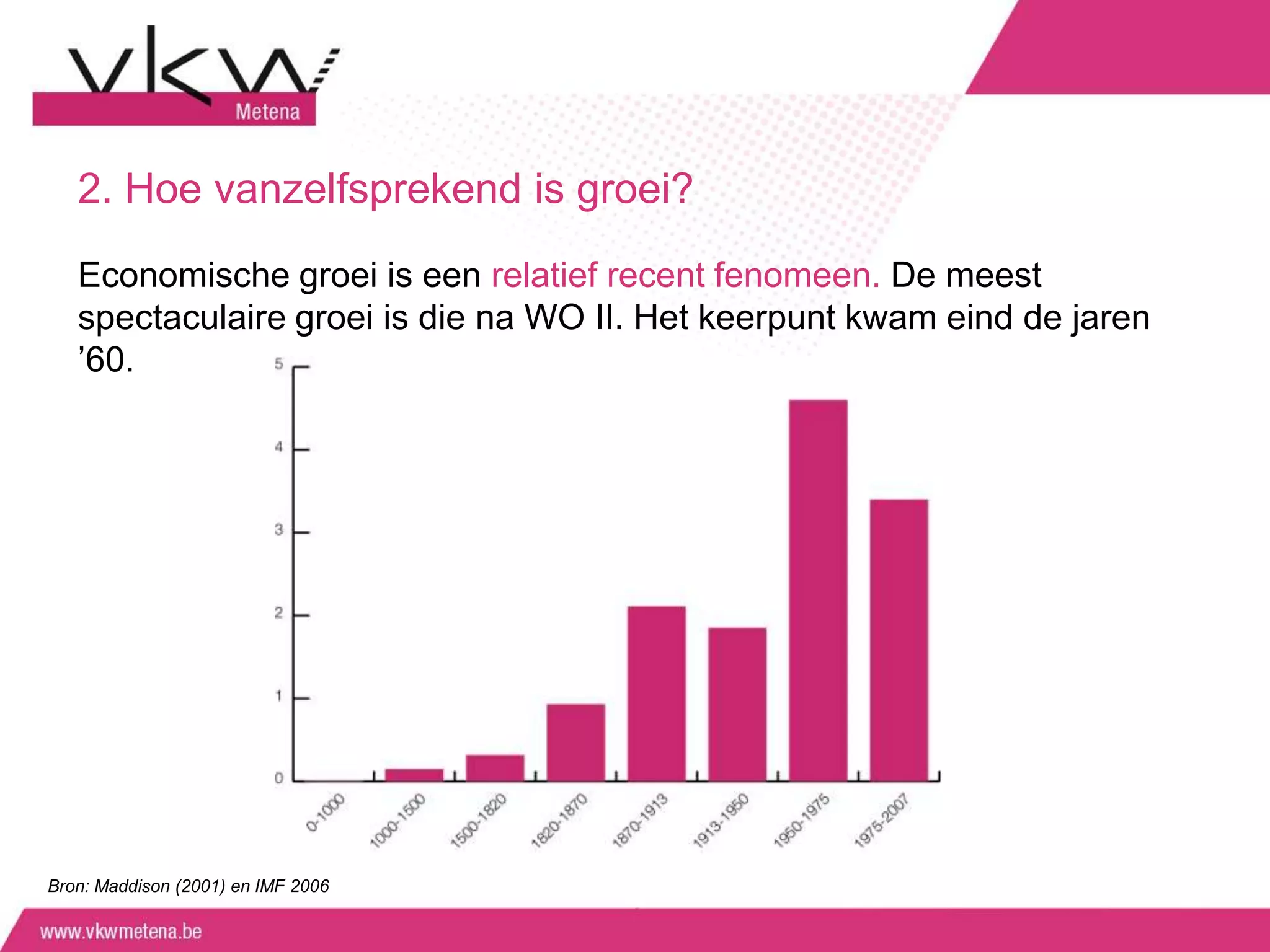 vkw
Metena

2. Hoe vanzelfsprekend is groei?

Economische groei is een relatief recent fenomeen. De meest spectaculaire groei is die na WO II. Het keerpunt kwam eind de jaren ’60.

5
4
3
2
1
0

0-1000
1000-1500
1500-1820
1820-1870
1870-1913
1913-1950
1950-1975
1975-2007

Bron: Maddison (2001) en IMF 2006

www.vkwmetena.be